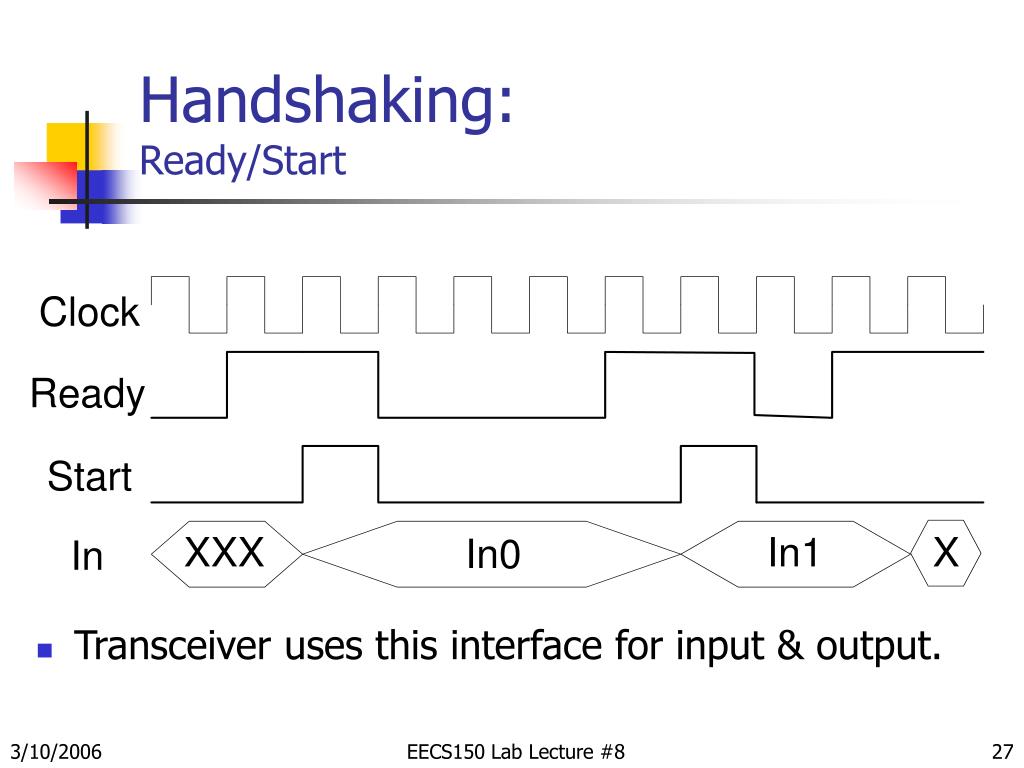 Handshaking:
Ready/Start

Clock
Ready
Start
In
XXX
In0
In1
X

Transceiver uses this interface for input & output.

3/10/2006
EECS150 Lab Lecture #8
27